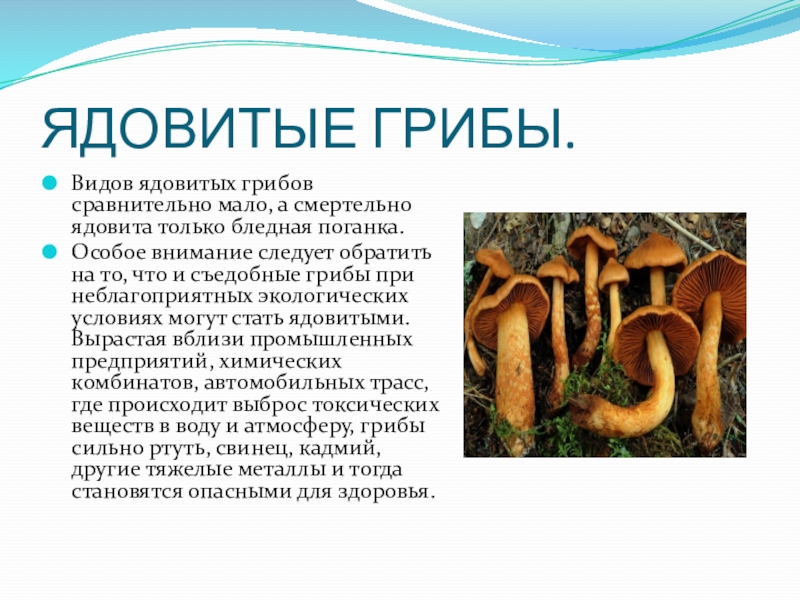 ЯДОВИТЫЕ ГРИБЫ.

Видов ядовитых грибов сравнительно мало, а смертельно ядовита только бледная поганка.

Особое внимание следует обратить на то, что и съедобные грибы при неблагоприятных экологических условиях могут стать ядовитыми. Вырастая вблизи промышленных предприятий, химических комбинатов, автомобильных трасс, где происходит выброс токсических веществ в воду и атмосферу, грибы сильно ртуть, свинец, кадмий, другие тяжелые металлы и тогда становятся опасными для здоровья.